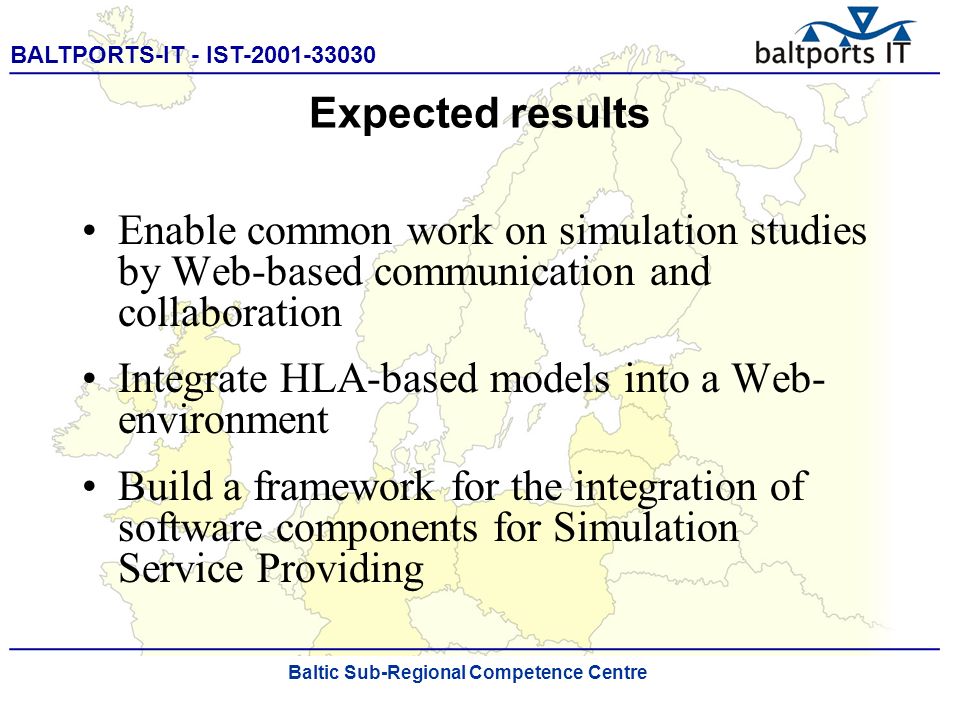 BALTPORTS-IT - IST-2001-33030

baltports IT

Expected results

• Enable common work on simulation studies by Web-based communication and collaboration

• Integrate HLA-based models into a Web-environment

• Build a framework for the integration of software components for Simulation Service Providing

Baltic Sub-Regional Competence Centre